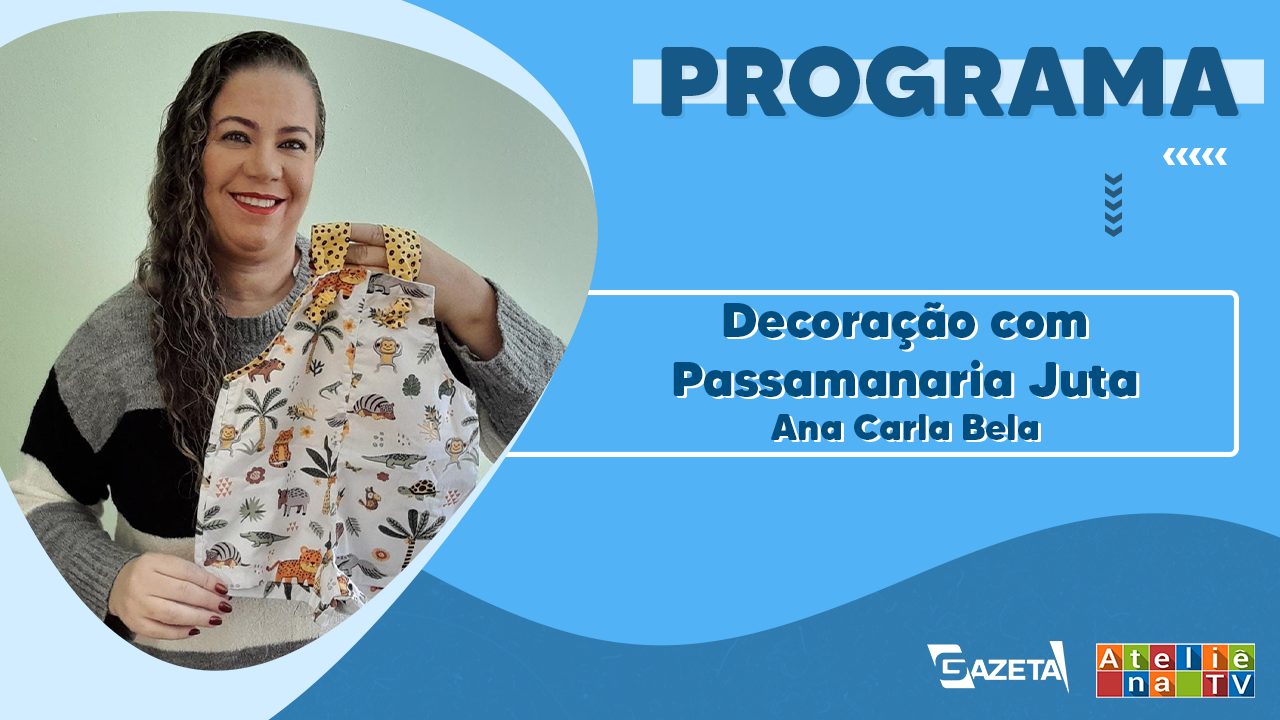 PROGRAMA

Decoração com Passamanaria Juta
Ana Carla Bela

GAZETA

Ateliê na TV